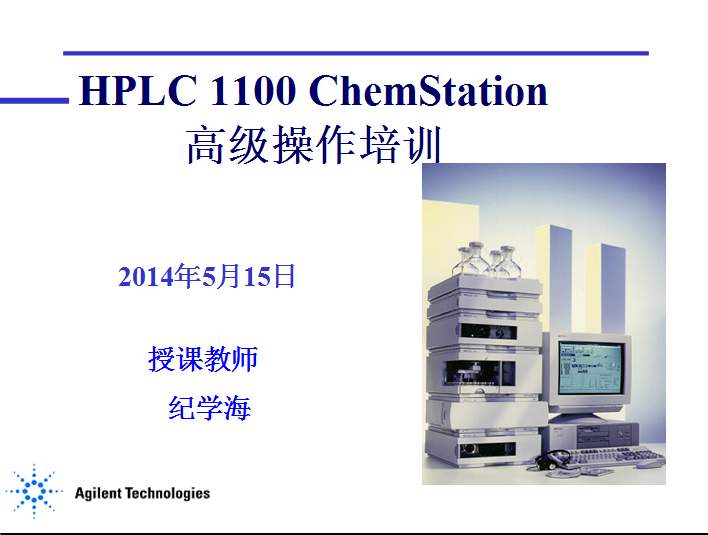 HPLC 1100 ChemStation
高级操作培训

2014年5月15日

授课教师
纪学海

Agilent Technologies